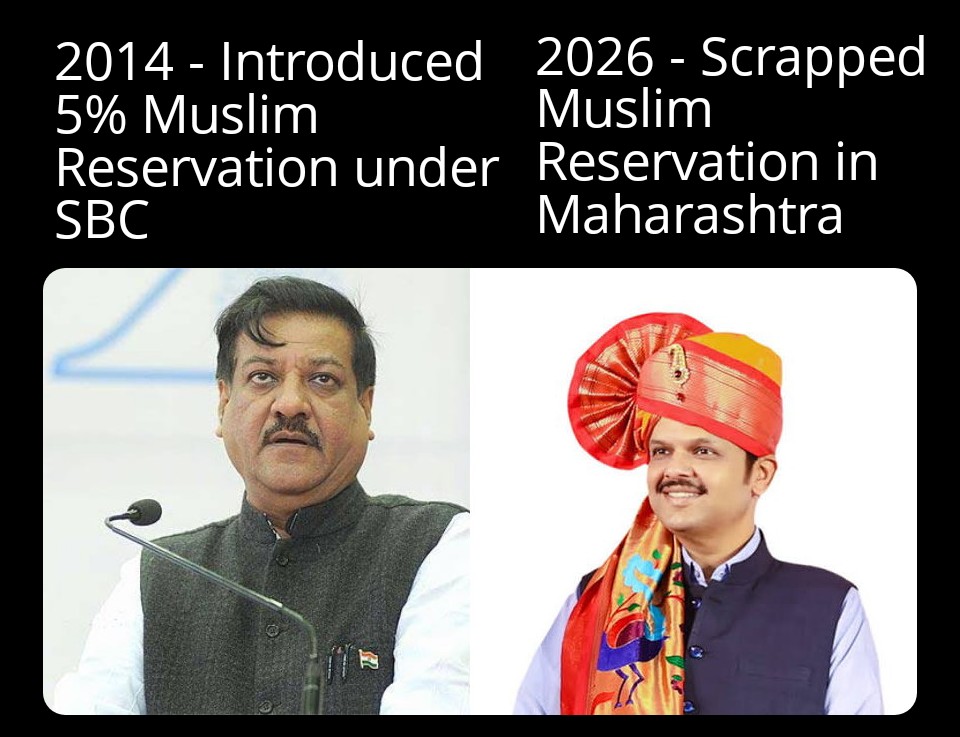 2014 - Introduced 5% Muslim Reservation under SBC

2026 - Scrapped Muslim Reservation in Maharashtra